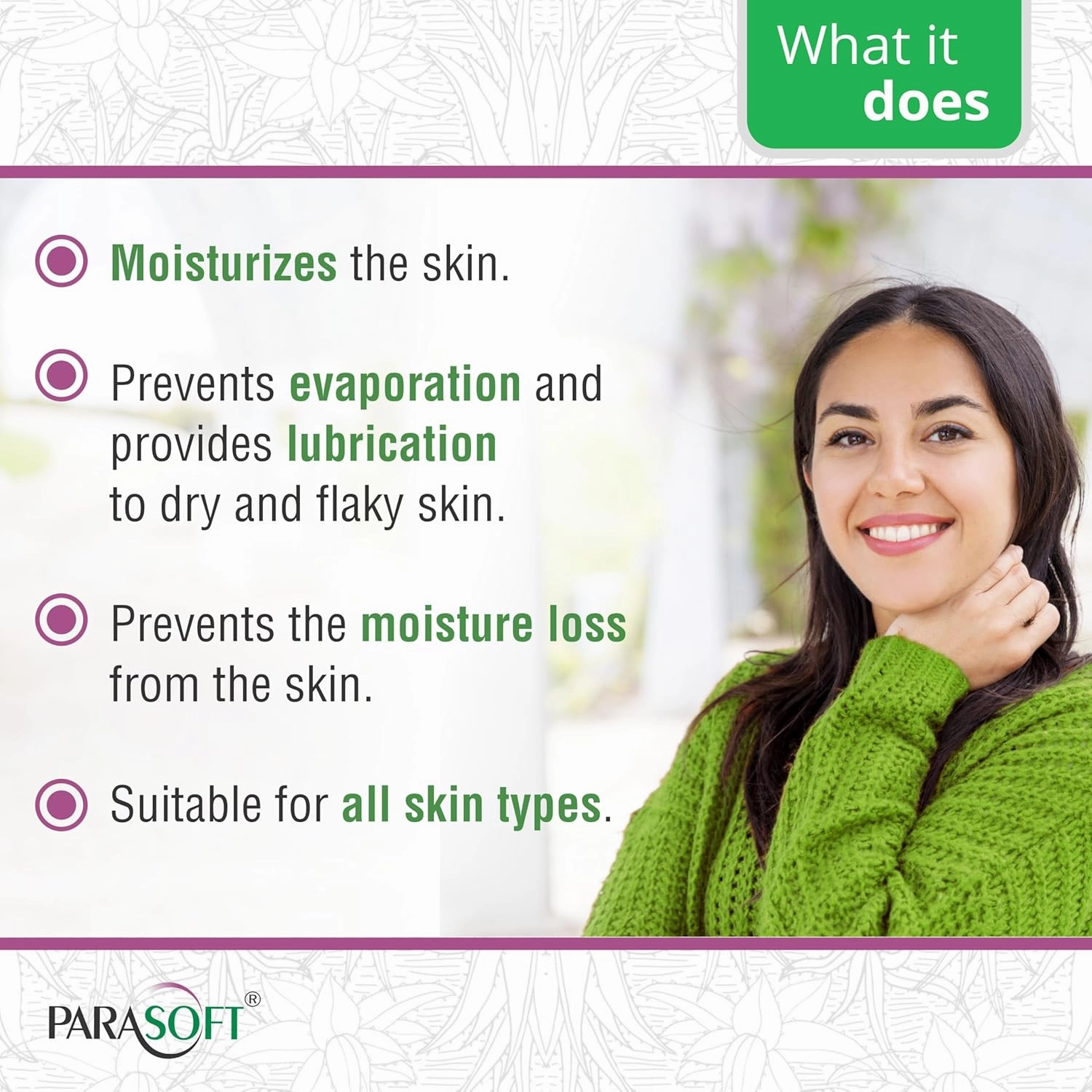 What it does

Moisturizes the skin.

Prevents evaporation and provides lubrication to dry and flaky skin.

Prevents the moisture loss from the skin.

Suitable for all skin types.

PARASOFT®